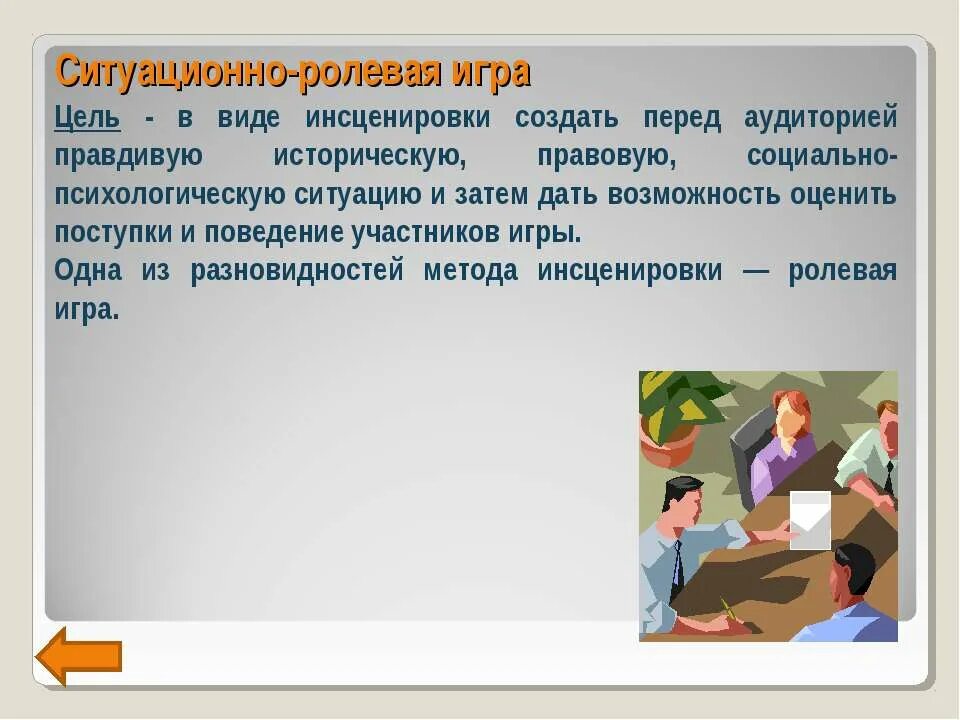 Ситуационно-ролевая игра

Цель - в виде инсценировки создать перед аудиторией правдивую историческую, правовую, социально-психологическую ситуацию и затем дать возможность оценить поступки и поведение участников игры.

Одна из разновидностей метода инсценировки — ролевая игра.